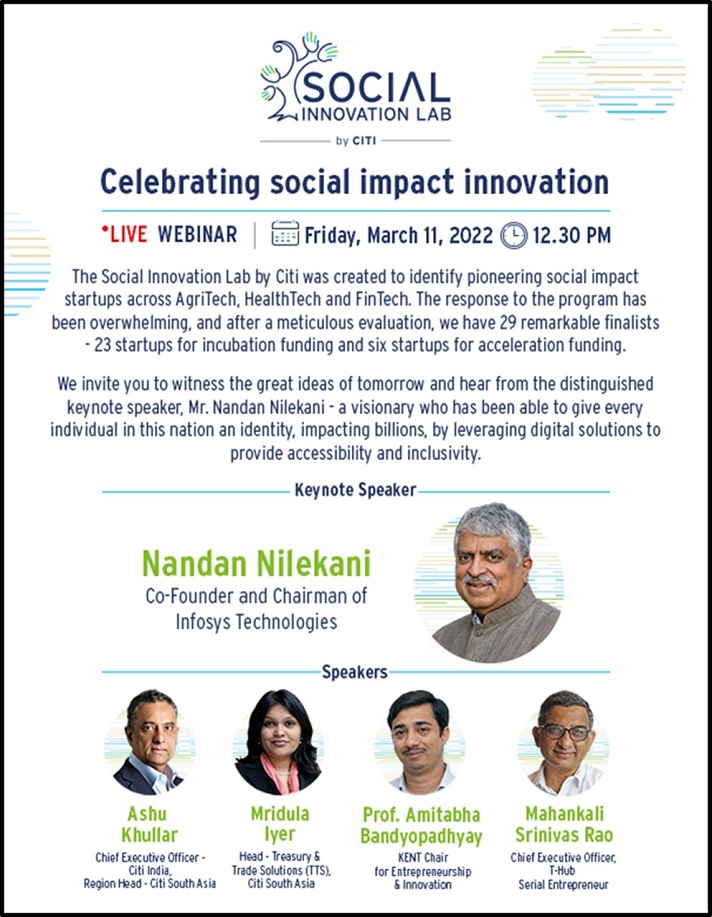 SOCIAL INNOVATION LAB

by CITI

Celebrating social impact innovation

•LIVE WEBINAR | Friday, March 11, 2022 12.30 PM

The Social Innovation Lab by Citi was created to identify pioneering social impact startups across AgriTech, HealthTech and FinTech. The response to the program has been overwhelming, and after a meticulous evaluation, we have 29 remarkable finalists - 23 startups for incubation funding and six startups for acceleration funding.

We invite you to witness the great ideas of tomorrow and hear from the distinguished keynote speaker, Mr. Nandan Nilekani - a visionary who has been able to give every individual in this nation an identity, impacting billions, by leveraging digital solutions to provide accessibility and inclusivity.

Keynote Speaker

Nandan Nilekani
Co-Founder and Chairman of Infosys Technologies

Speakers

Ashu Khullar
Chief Executive Officer - Citi India, Region Head - Citi South Asia

Mridula Iyer
Head - Treasury & Trade Solutions (TTS), Citi South Asia

Prof. Amitabha Bandyopadhyay
KENT Chair for Entrepreneurship & Innovation

Mahankali Srinivas Rao
Chief Executive Officer, T-Hub Serial Entrepreneur